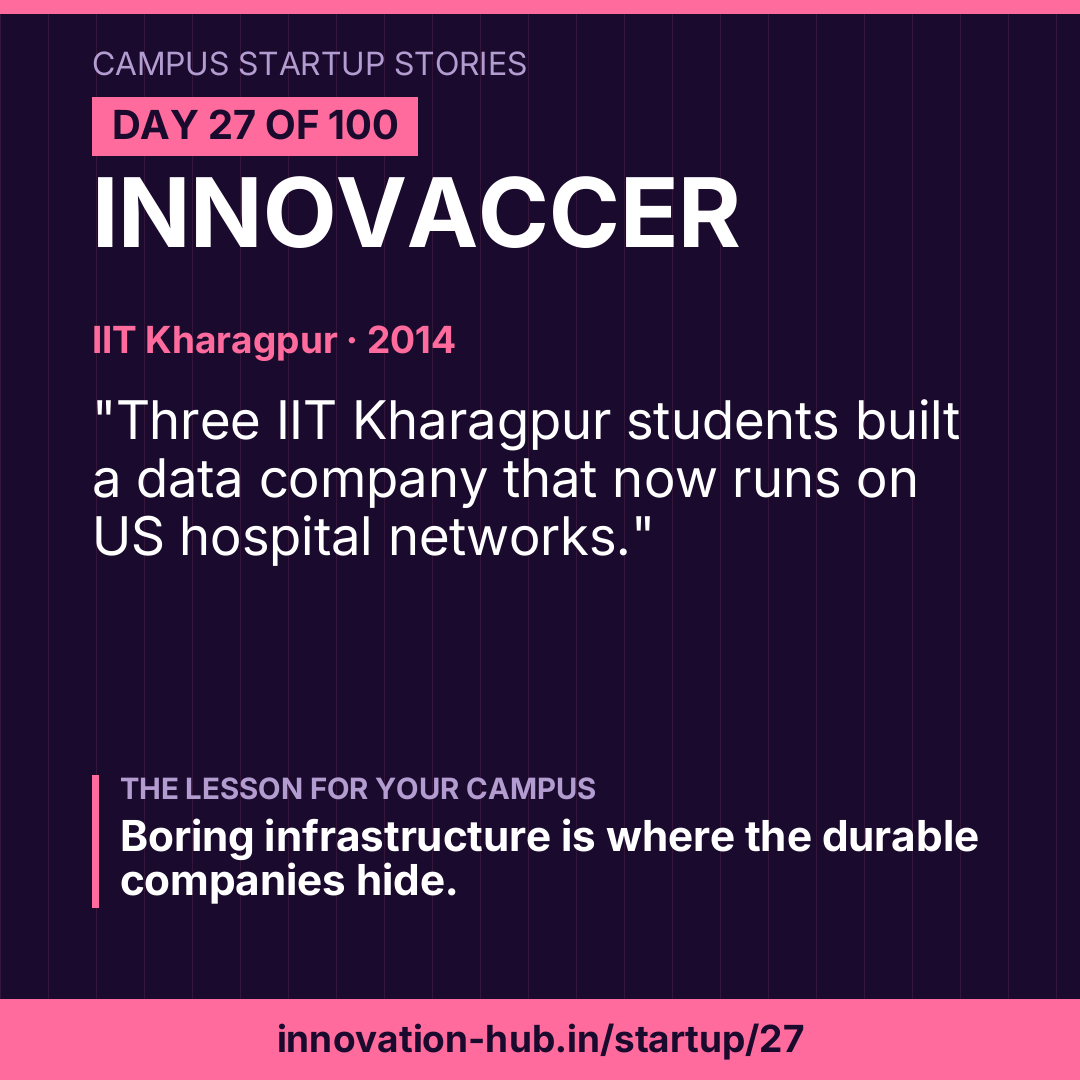 CAMPUS STARTUP STORIES

DAY 27 OF 100

INNOVACCER

IIT Kharagpur · 2014

"Three IIT Kharagpur students built a data company that now runs on US hospital networks."

THE LESSON FOR YOUR CAMPUS

Boring infrastructure is where the durable companies hide.

innovation-hub.in/startup/27